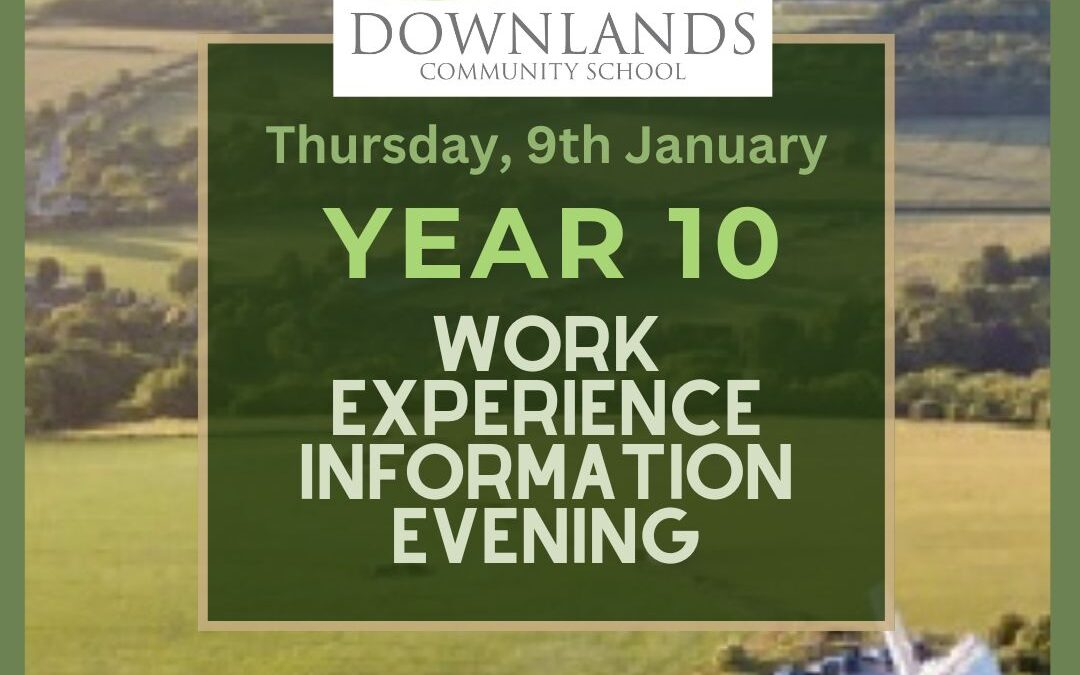 DOWNLANDS
COMMUNITY SCHOOL

Thursday, 9th January

YEAR 10

WORK EXPERIENCE INFORMATION EVENING